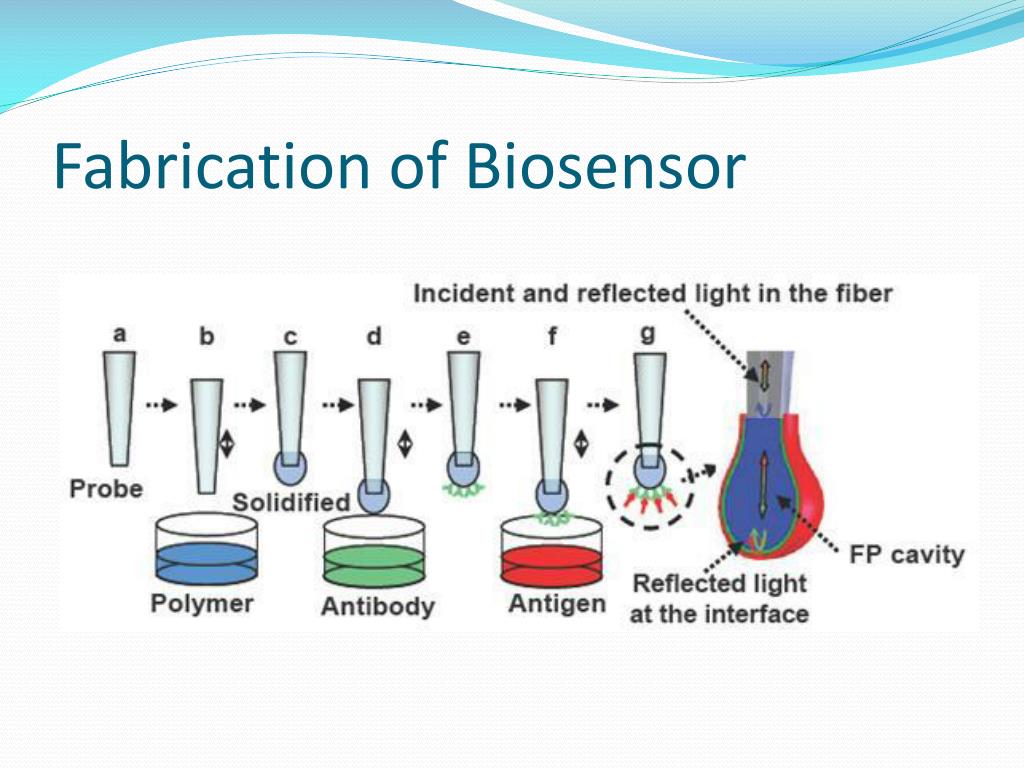 Fabrication of Biosensor

Incident and reflected light in the fiber

a

b

c

d

e

f

g

Probe

Solidified

Polymer

Antibody

Antigen

Reflected light at the interface

FP cavity